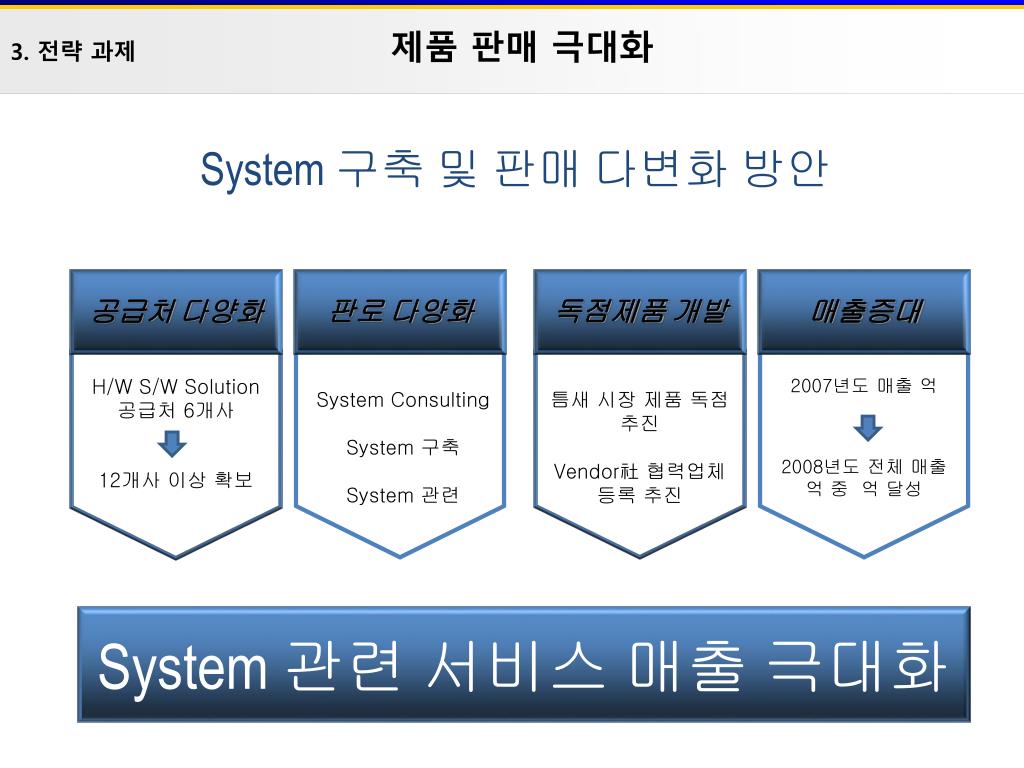 3. 전략 과제

제품 판매 극대화

System 구축 및 판매 다변화 방안

공급처 다양화

H/W S/W Solution 공급처 6개사

12개사 이상 확보

판로 다양화

System Consulting

System 구축

System 관련

독점제품 개발

틈새 시장 제품 독점 추진

Vendor社 협력업체 등록 추진

매출증대

2007년도 매출 억

2008년도 전체 매출 억 중 억 달성

System 관련 서비스 매출 극대화